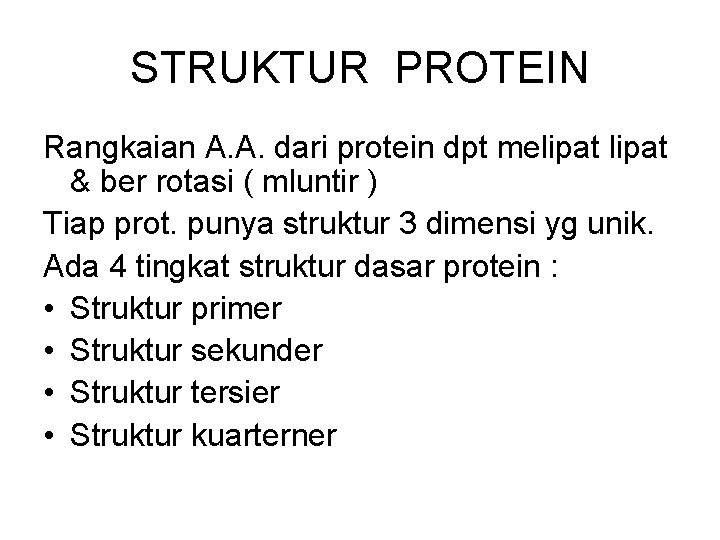 STRUKTUR PROTEIN

Rangkaian A.A. dari protein dpt melipat lipat & ber rotasi ( mluntir )

Tiap prot. punya struktur 3 dimensi yg unik.

Ada 4 tingkat struktur dasar protein :

• Struktur primer
• Struktur sekunder
• Struktur tersier
• Struktur kuarterner